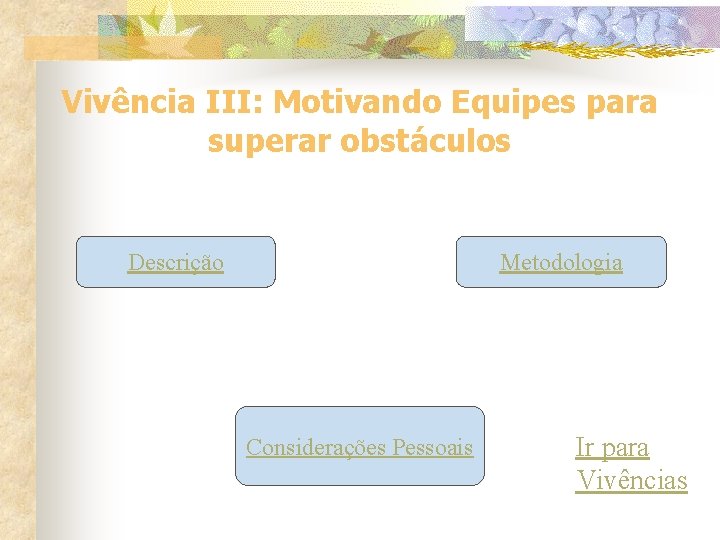 Vivência III: Motivando Equipes para superar obstáculos

Descrição

Metodologia

Considerações Pessoais

Ir para Vivências